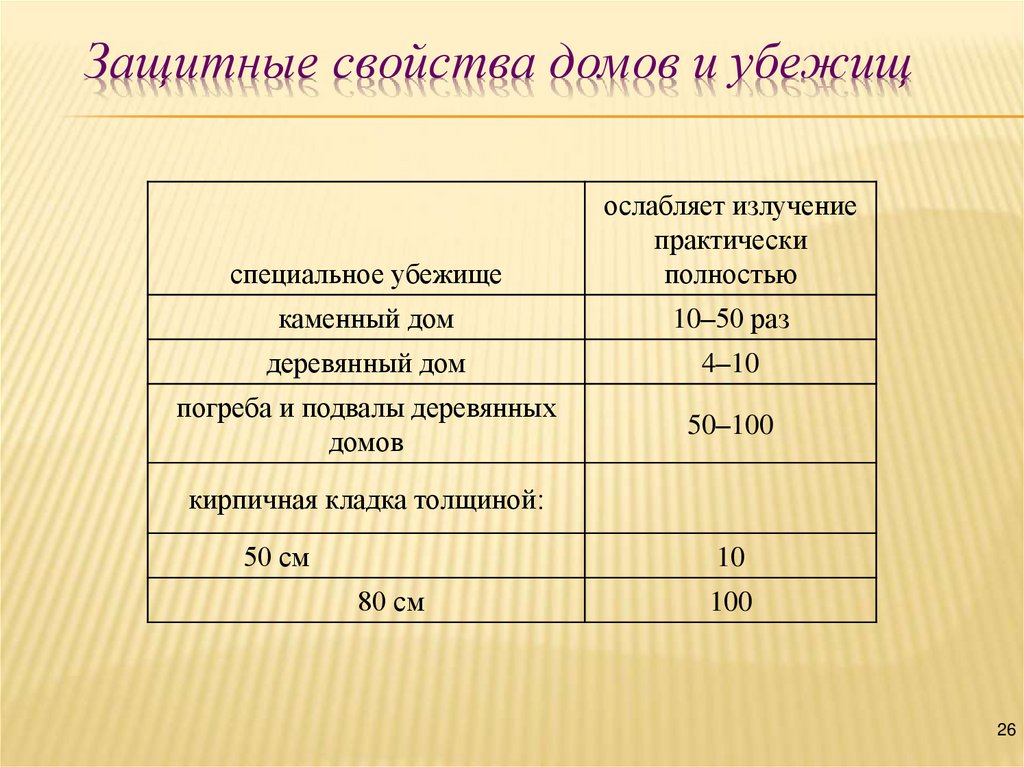 Защитные свойства домов и убежищ

| специальное убежище | ослабляет излучение практически полностью |
|---|---|
| каменный дом | 10–50 раз |
| деревянный дом | 4–10 |
| погреба и подвалы деревянных домов | 50–100 |
| кирпичная кладка толщиной: | |
| 50 см | 10 |
| 80 см | 100 |

26